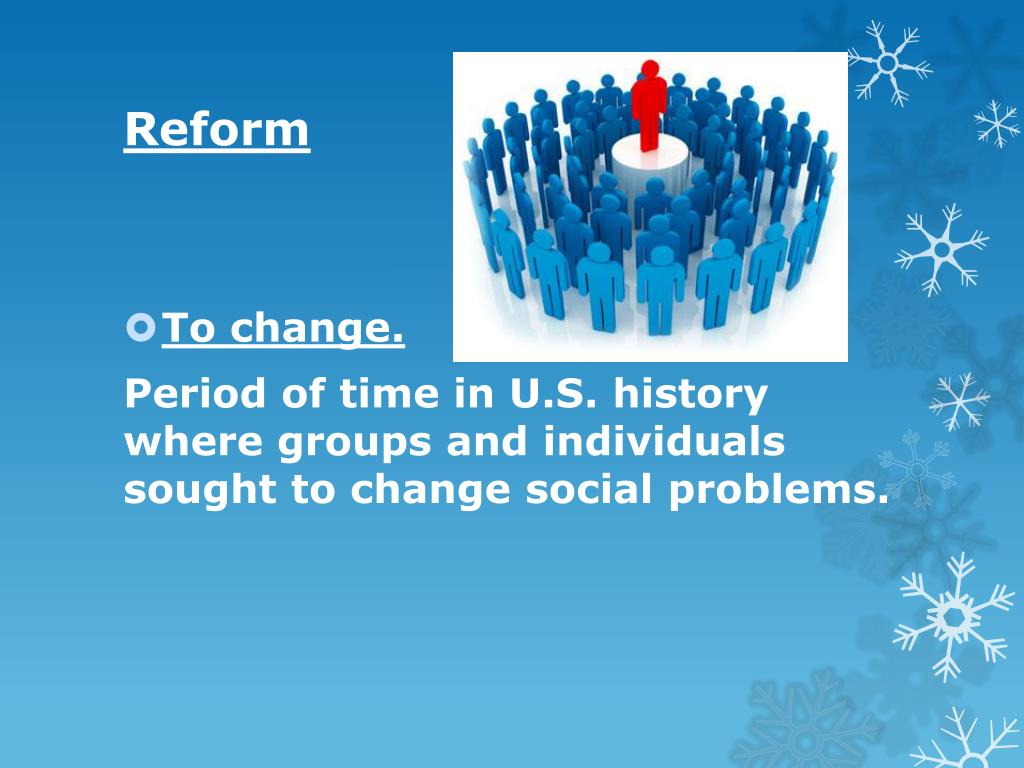 Reform

To change.

Period of time in U.S. history where groups and individuals sought to change social problems.